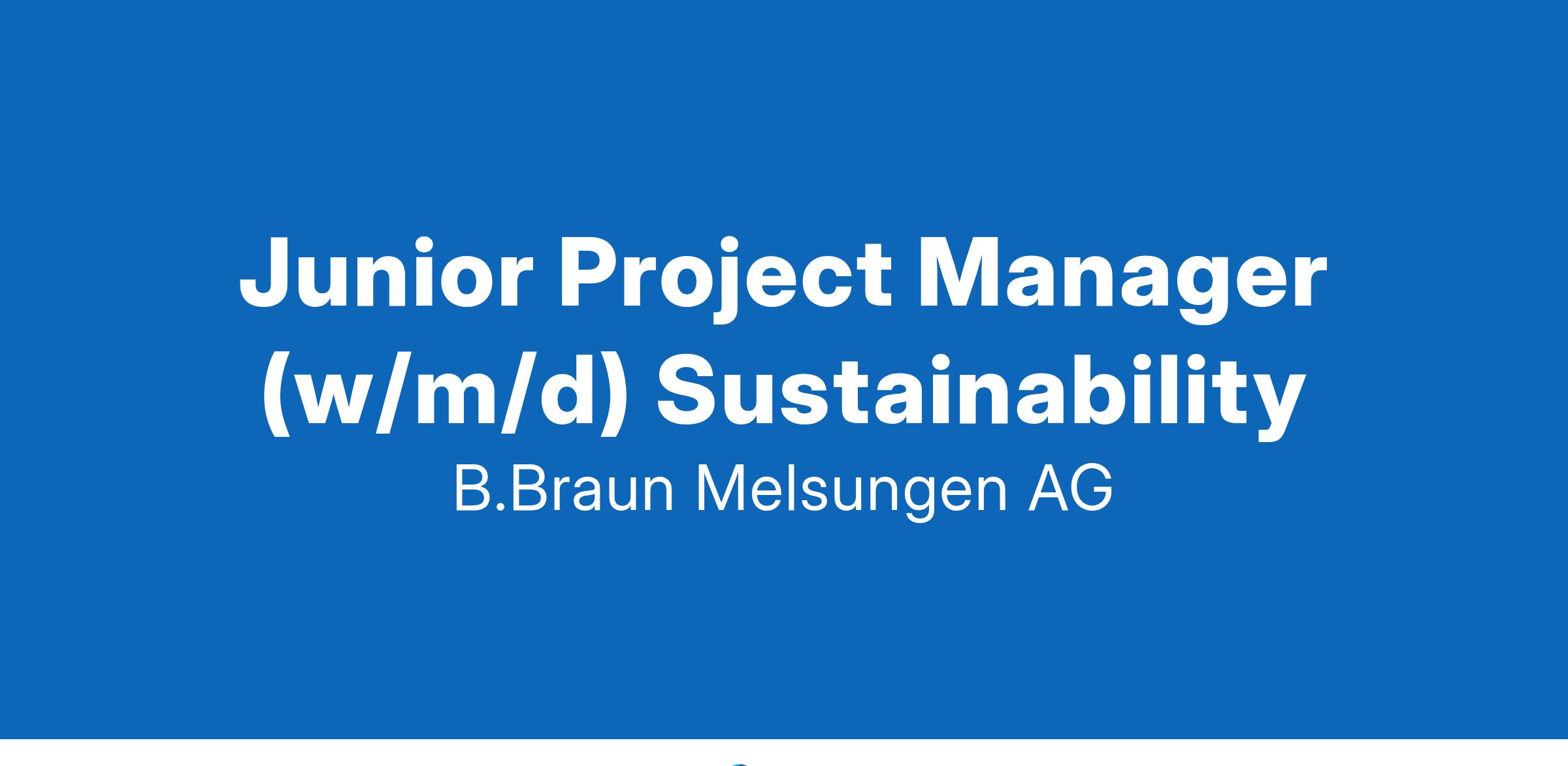 Junior Project Manager (w/m/d) Sustainability
B.Braun Melsungen AG